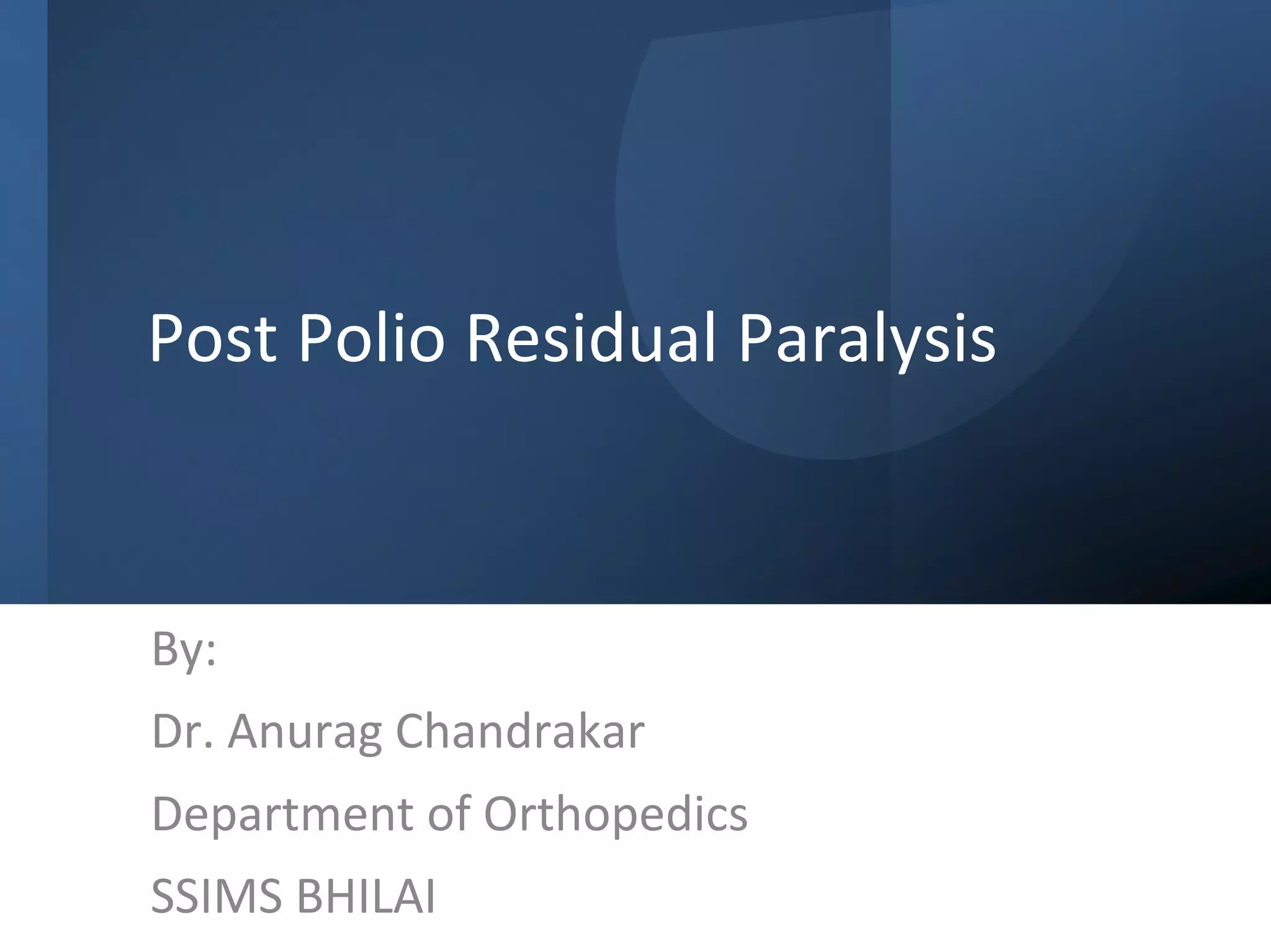 Post Polio Residual Paralysis

By:

Dr. Anurag Chandrakar

Department of Orthopedics

SSIMS BHILAI